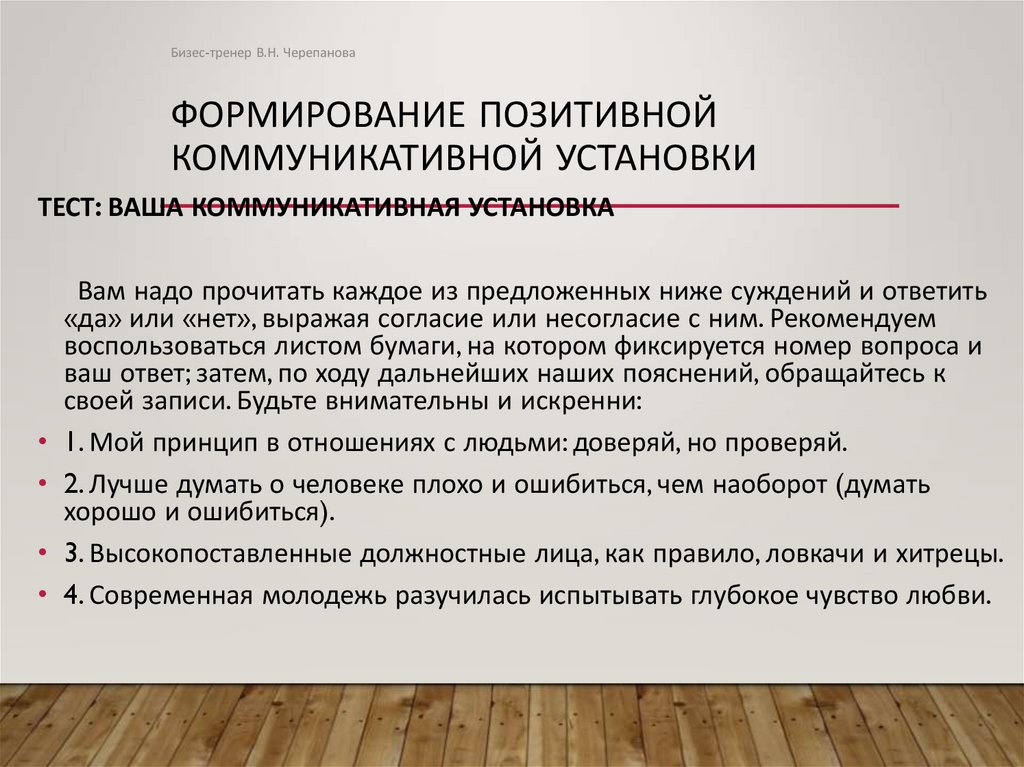 Бизес-тренер В.Н. Черепанова

ФОРМИРОВАНИЕ ПОЗИТИВНОЙ КОММУНИКАТИВНОЙ УСТАНОВКИ

ТЕСТ: ВАША КОММУНИКАТИВНАЯ УСТАНОВКА

Вам надо прочитать каждое из предложенных ниже суждений и ответить «да» или «нет», выражая согласие или несогласие с ним. Рекомендуем воспользоваться листом бумаги, на котором фиксируется номер вопроса и ваш ответ; затем, по ходу дальнейших наших пояснений, обращайтесь к своей записи. Будьте внимательны и искренни:

• 1. Мой принцип в отношениях с людьми: доверяй, но проверяй.

• 2. Лучше думать о человеке плохо и ошибиться, чем наоборот (думать хорошо и ошибиться).

• 3. Высокопоставленные должностные лица, как правило, ловкачи и хитрецы.

• 4. Современная молодежь разучилась испытывать глубокое чувство любви.